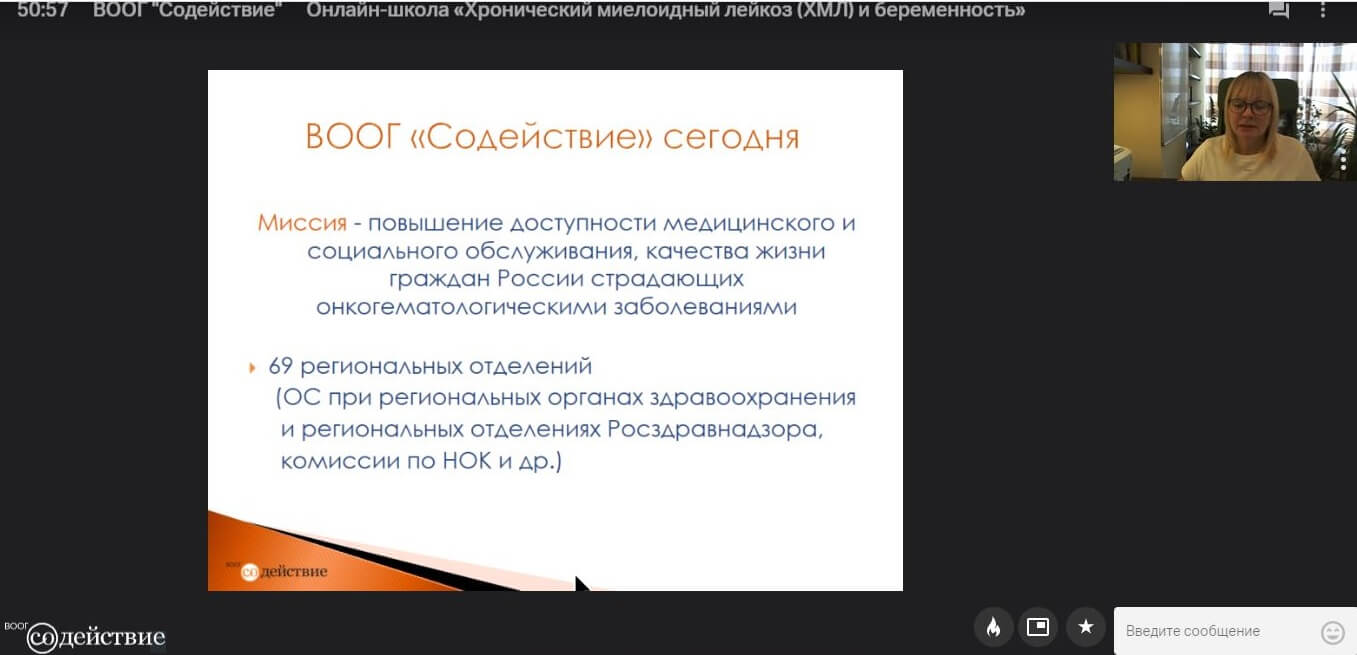 50:57 ВООГ "Содействие" Онлайн-школа «Хронический миелоидный лейкоз (ХМЛ) и беременность»

ВООГ «Содействие» сегодня

Миссия - повышение доступности медицинского и социального обслуживания, качества жизни граждан России страдающих онкогематологическими заболеваниями

69 региональных отделений (ОС при региональных органах здравоохранения и региональных отделениях Росздравнадзора, комиссии по НОК и др.)

ВООГ содействие

ВООГ содействие

Введите сообщение